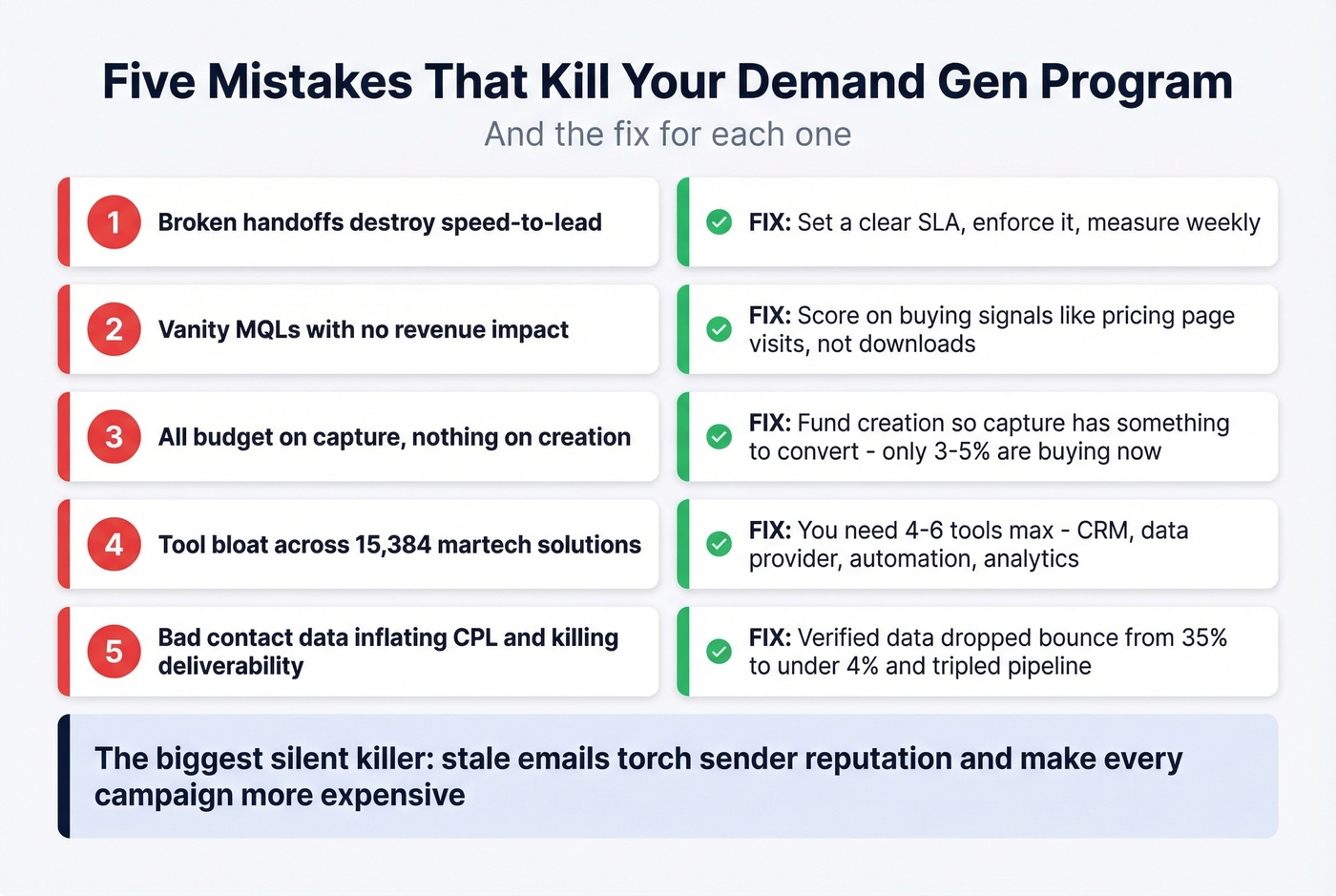 Five Mistakes That Kill Your Demand Gen Program

And the fix for each one

1 Broken handoffs destroy speed-to-lead

FIX: Set a clear SLA, enforce it, measure weekly

2 Vanity MQLs with no revenue impact

FIX: Score on buying signals like pricing page visits, not downloads

3 All budget on capture, nothing on creation

FIX: Fund creation so capture has something to convert - only 3-5% are buying now

4 Tool bloat across 15,384 martech solutions

FIX: You need 4-6 tools max - CRM, data provider, automation, analytics

5 Bad contact data inflating CPL and killing deliverability

FIX: Verified data dropped bounce from 35% to under 4% and tripled pipeline

The biggest silent killer: stale emails torch sender reputation and make every campaign more expensive